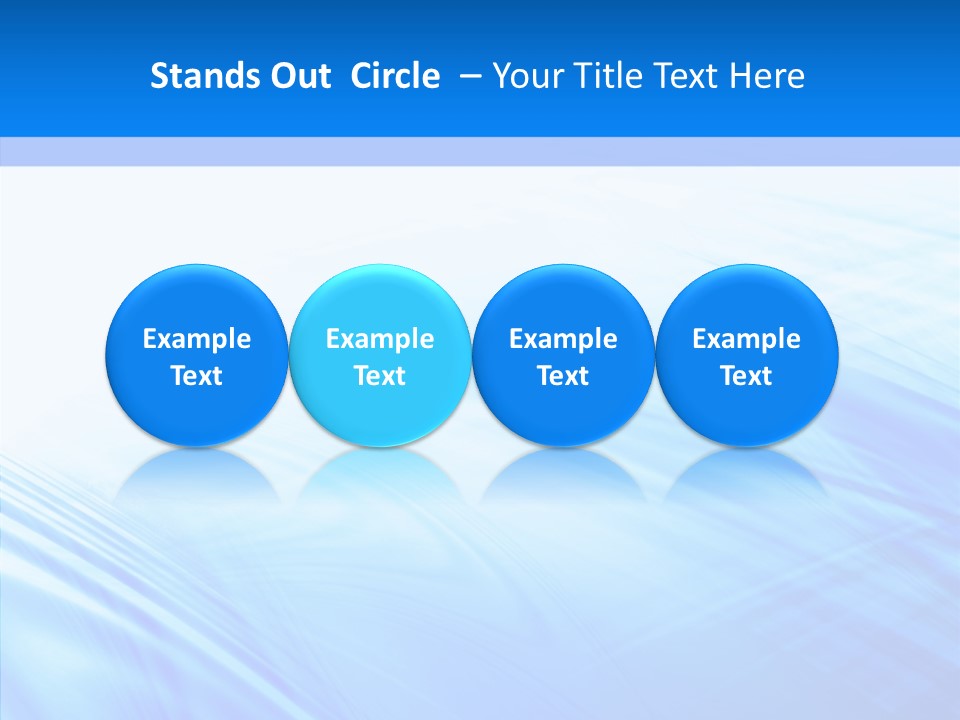 Stands Out Circle – Your Title Text Here

Example Text

Example Text

Example Text

Example Text